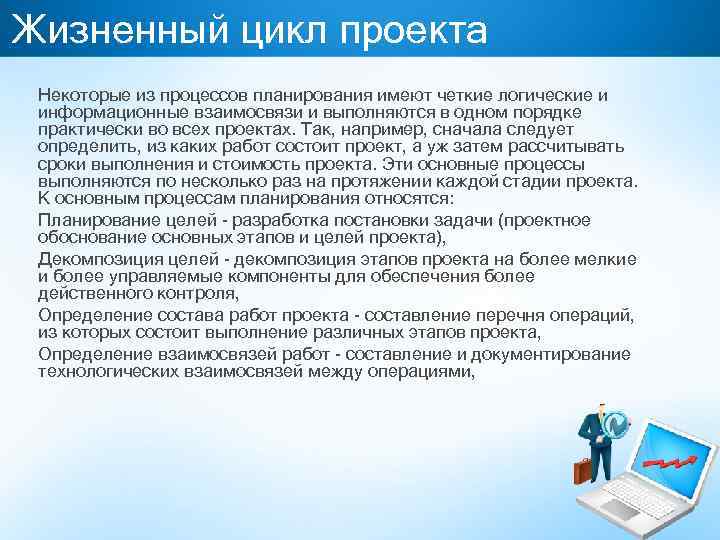 Жизненный цикл проекта

Некоторые из процессов планирования имеют четкие логические и информационные взаимосвязи и выполняются в одном порядке практически во всех проектах. Так, например, сначала следует определить, из каких работ состоит проект, а уж затем рассчитывать сроки выполнения и стоимость проекта. Эти основные процессы выполняются по несколько раз на протяжении каждой стадии проекта. К основным процессам планирования относятся:

Планирование целей - разработка постановки задачи (проектное обоснование основных этапов и целей проекта),

Декомпозиция целей - декомпозиция этапов проекта на более мелкие и более управляемые компоненты для обеспечения более действенного контроля,

Определение состава работ проекта - составление перечня операций, из которых состоит выполнение различных этапов проекта,

Определение взаимосвязей работ - составление и документирование технологических взаимосвязей между операциями,